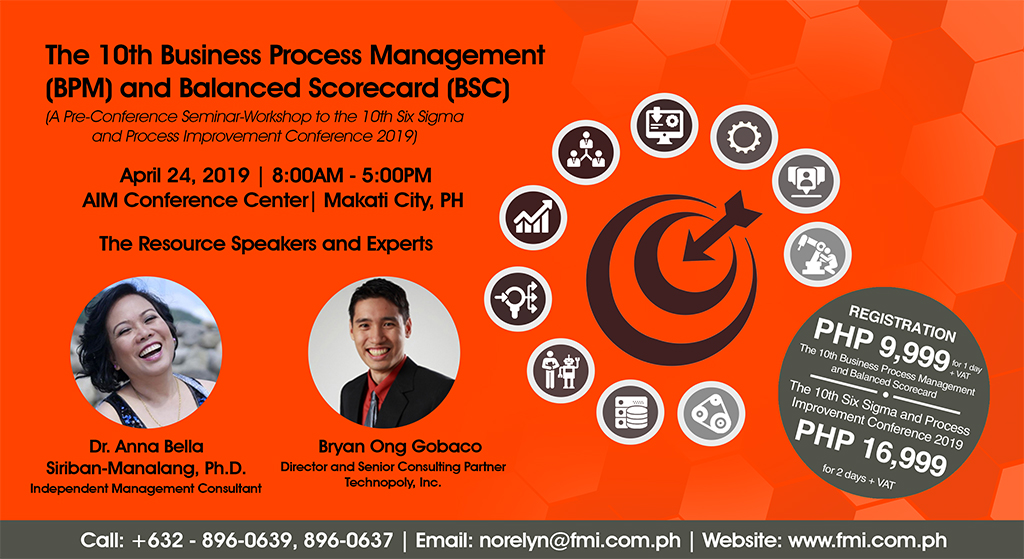 The 10th Business Process Management (BPM) and Balanced Scorecard (BSC)

(A Pre-Conference Seminar-Workshop to the 10th Six Sigma and Process Improvement Conference 2019)

April 24, 2019 | 8:00AM - 5:00PM
AIM Conference Center| Makati City, PH

The Resource Speakers and Experts

Dr. Anna Bella Siriban-Manalang, Ph.D.
Independent Management Consultant

Bryan Ong Gobaco
Director and Senior Consulting Partner
Technopoly, Inc.

REGISTRATION
PHP 9,999 for 1 day + VAT
The 10th Business Process Management and Balanced Scorecard

The 10th Six Sigma and Process Improvement Conference 2019
PHP 16,999
for 2 days + VAT

Call: +632 - 896-0639, 896-0637 | Email: norelyn@fmi.com.ph | Website: www.fmi.com.ph